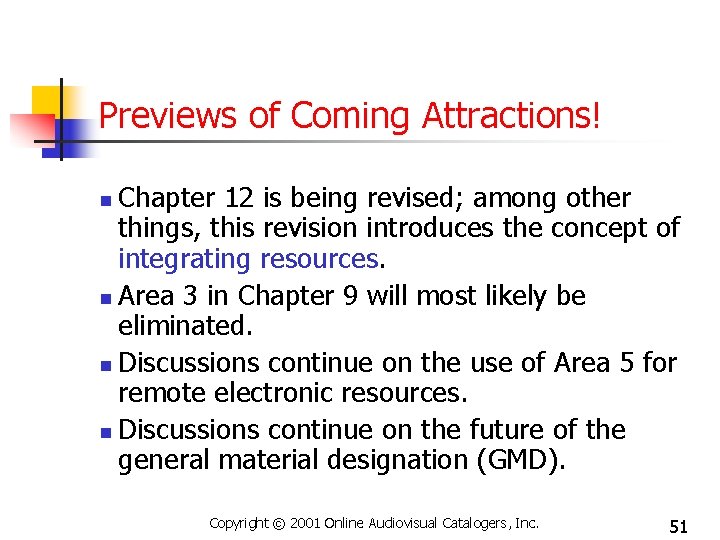 Previews of Coming Attractions!

- Chapter 12 is being revised; among other things, this revision introduces the concept of integrating resources.
- Area 3 in Chapter 9 will most likely be eliminated.
- Discussions continue on the use of Area 5 for remote electronic resources.
- Discussions continue on the future of the general material designation (GMD).

Copyright © 2001 Online Audiovisual Catalogers, Inc.

51